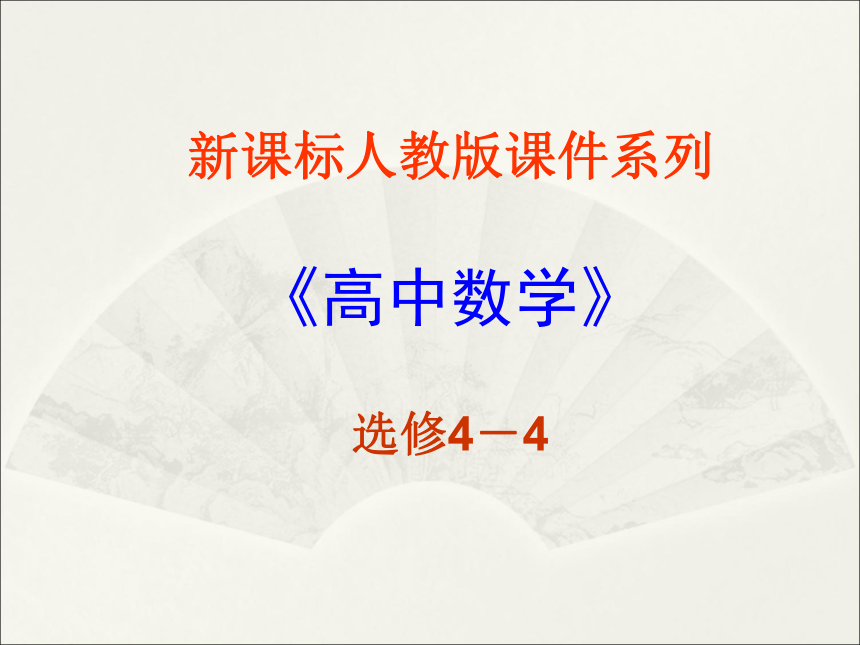 新课标人教版课件系列

《高中数学》

选修4－4